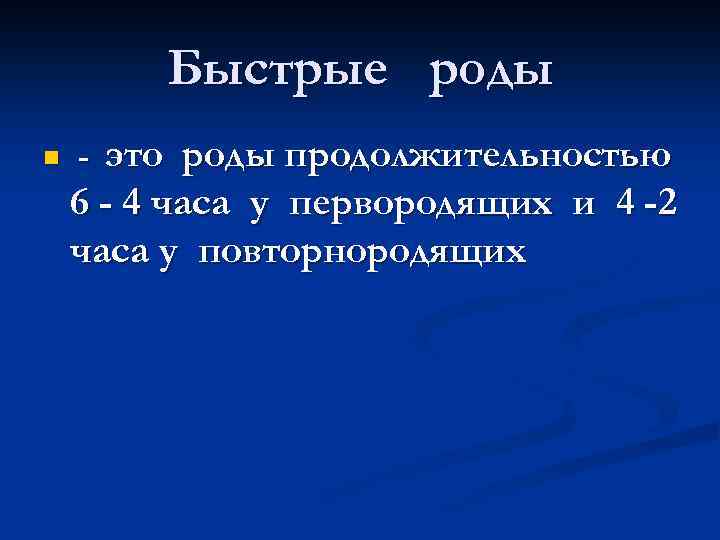 Быстрые роды

- это роды продолжительностью 6 - 4 часа у первородящих и 4 -2 часа у повторнородящих